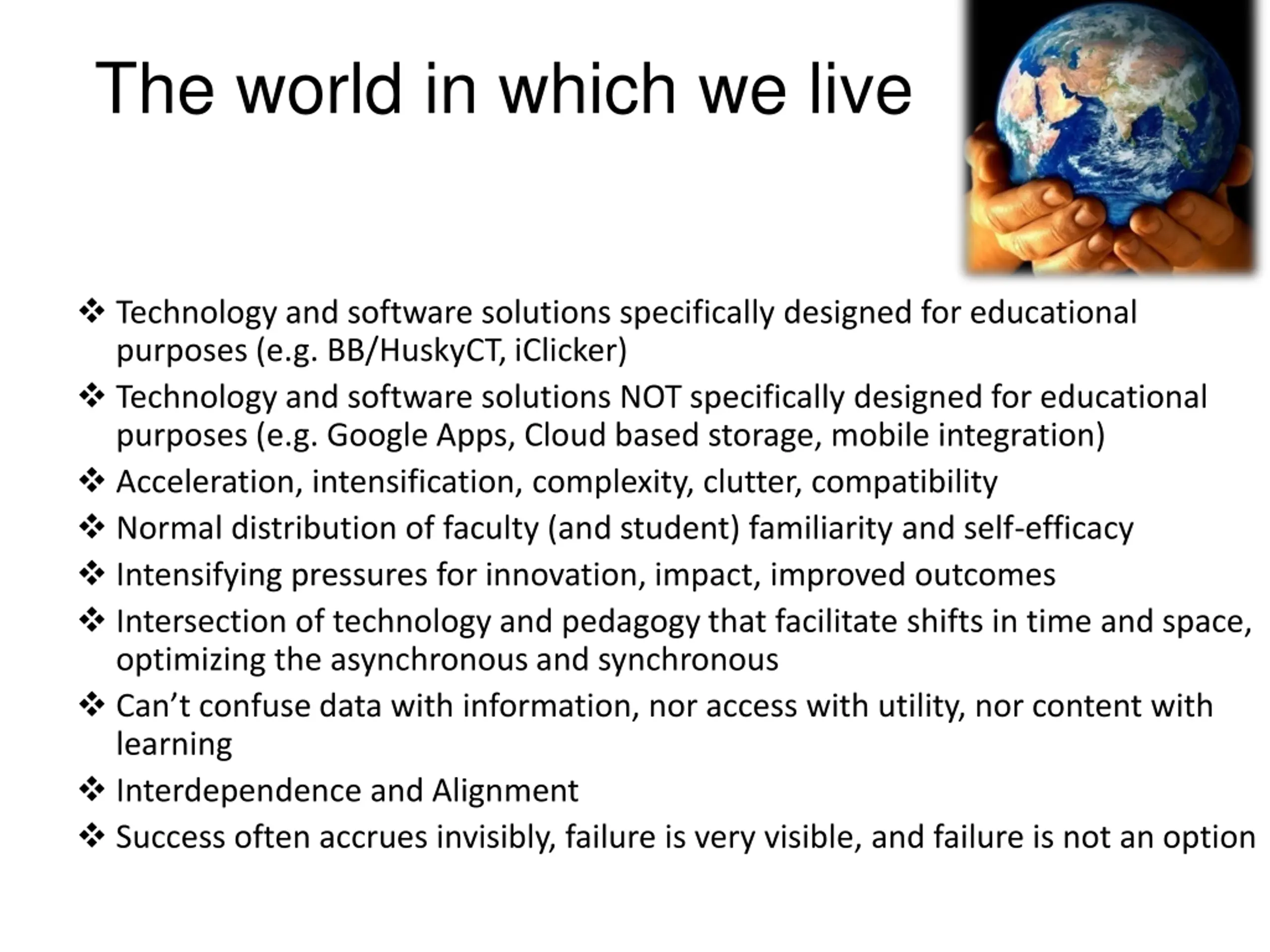 The world in which we live

❖ Technology and software solutions specifically designed for educational purposes (e.g. BB/HuskyCT, iClicker)
❖ Technology and software solutions NOT specifically designed for educational purposes (e.g. Google Apps, Cloud based storage, mobile integration)
❖ Acceleration, intensification, complexity, clutter, compatibility
❖ Normal distribution of faculty (and student) familiarity and self-efficacy
❖ Intensifying pressures for innovation, impact, improved outcomes
❖ Intersection of technology and pedagogy that facilitate shifts in time and space, optimizing the asynchronous and synchronous
❖ Can't confuse data with information, nor access with utility, nor content with learning
❖ Interdependence and Alignment
❖ Success often accrues invisibly, failure is very visible, and failure is not an option